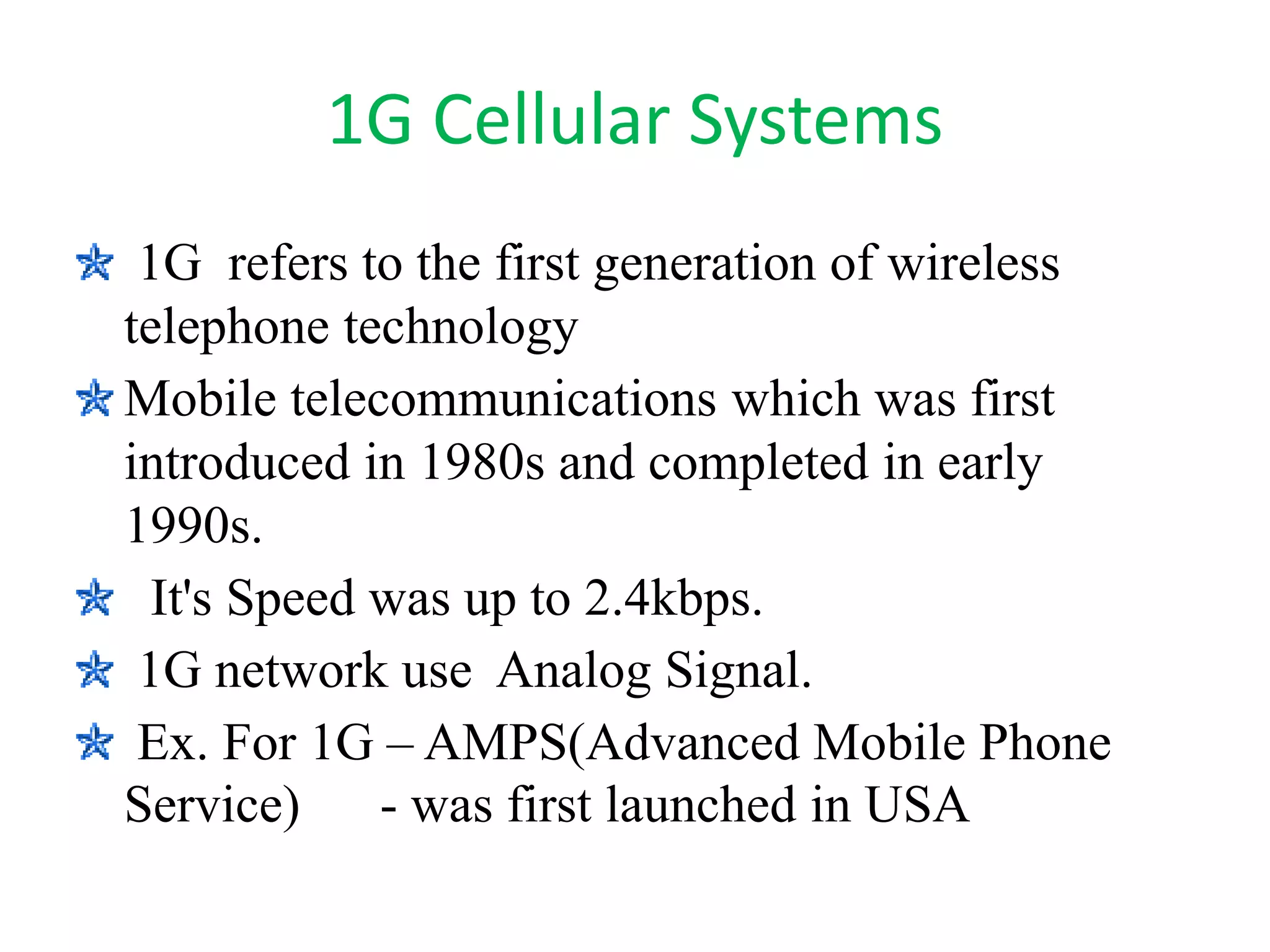 1G Cellular Systems

1G refers to the first generation of wireless telephone technology

Mobile telecommunications which was first introduced in 1980s and completed in early 1990s.

It's Speed was up to 2.4kbps.

1G network use Analog Signal.

Ex. For 1G – AMPS(Advanced Mobile Phone Service) - was first launched in USA